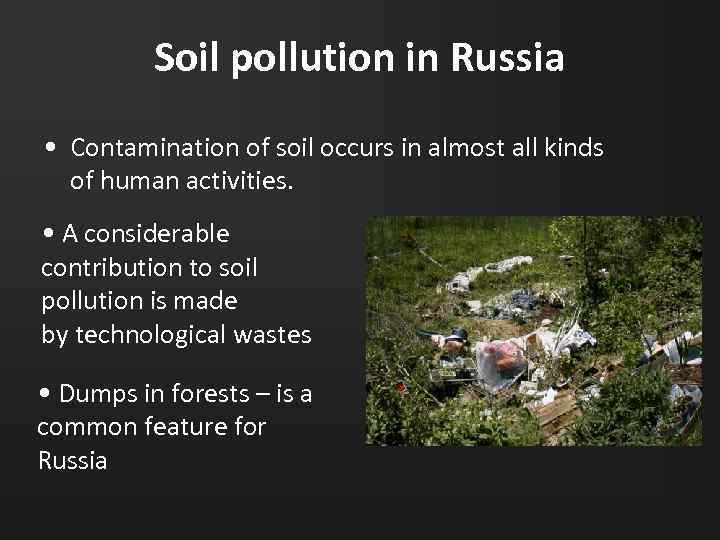 Soil pollution in Russia

• Contamination of soil occurs in almost all kinds of human activities.

• A considerable contribution to soil pollution is made by technological wastes

• Dumps in forests – is a common feature for Russia